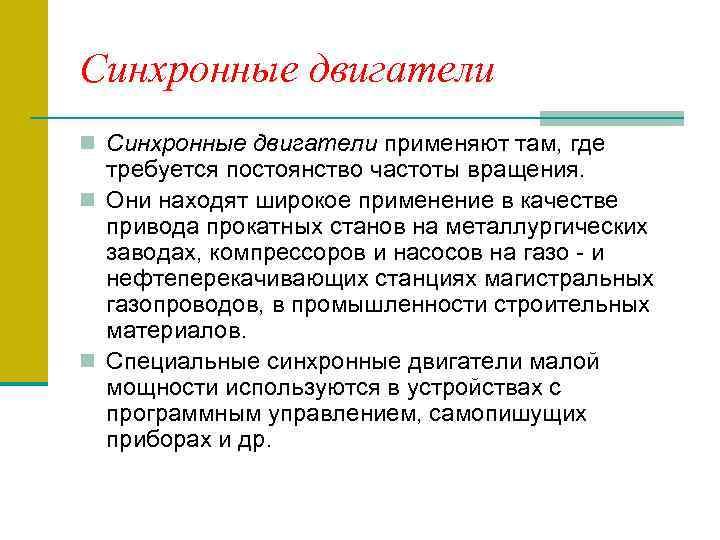 Синхронные двигатели

Синхронные двигатели применяют там, где требуется постоянство частоты вращения.

Они находят широкое применение в качестве привода прокатных станов на металлургических заводах, компрессоров и насосов на газо - и нефтеперекачивающих станциях магистральных газопроводов, в промышленности строительных материалов.

Специальные синхронные двигатели малой мощности используются в устройствах с программным управлением, самопишущих приборах и др.